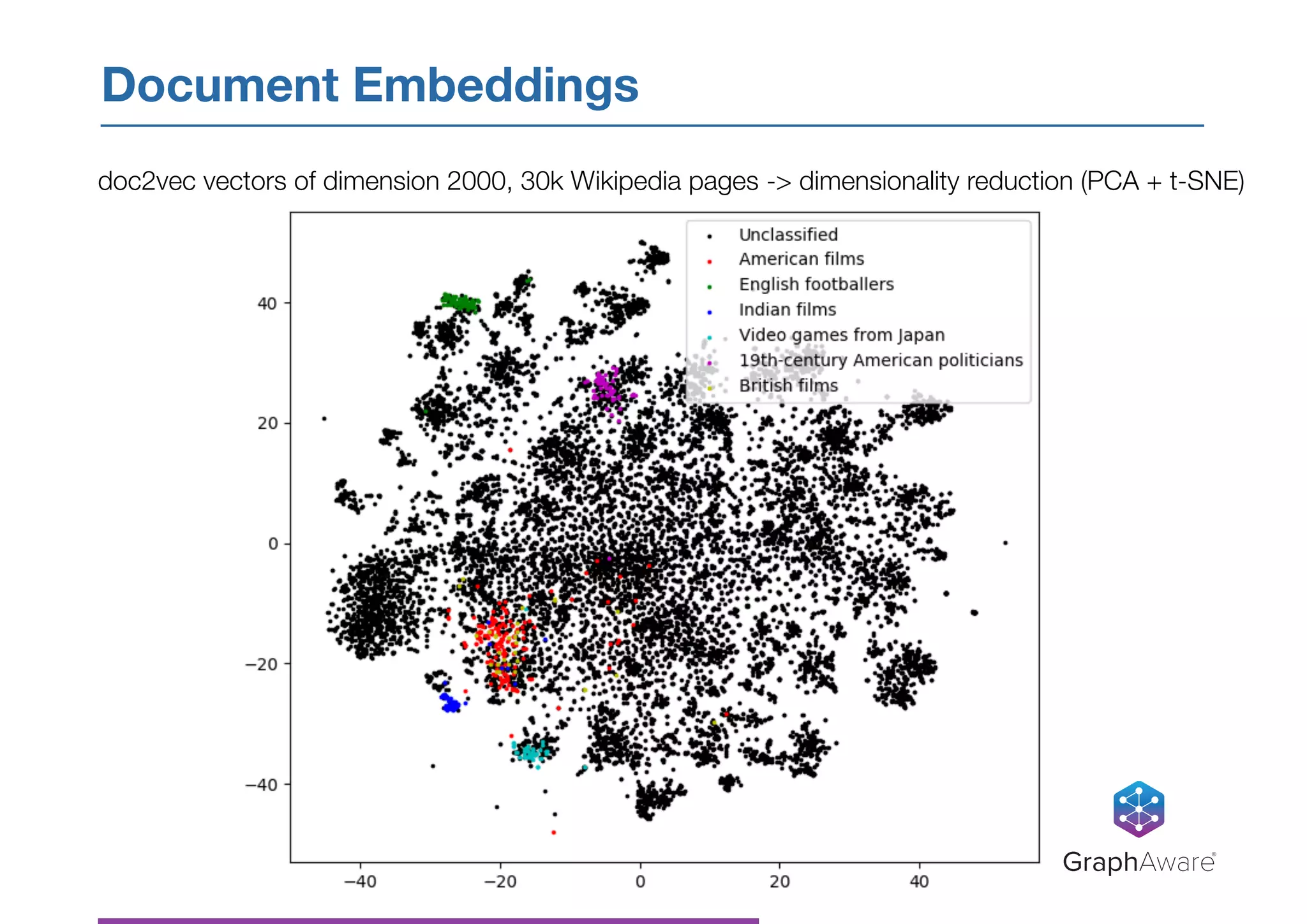 Document Embeddings

doc2vec vectors of dimension 2000, 30k Wikipedia pages -> dimensionality reduction (PCA + t-SNE)

Unclassified
American films
English footballers
Indian films
Video games from Japan
19th-century American politicians
British films

40
20
0
−20
−40

−40
−20
0
20
40

GraphAware®